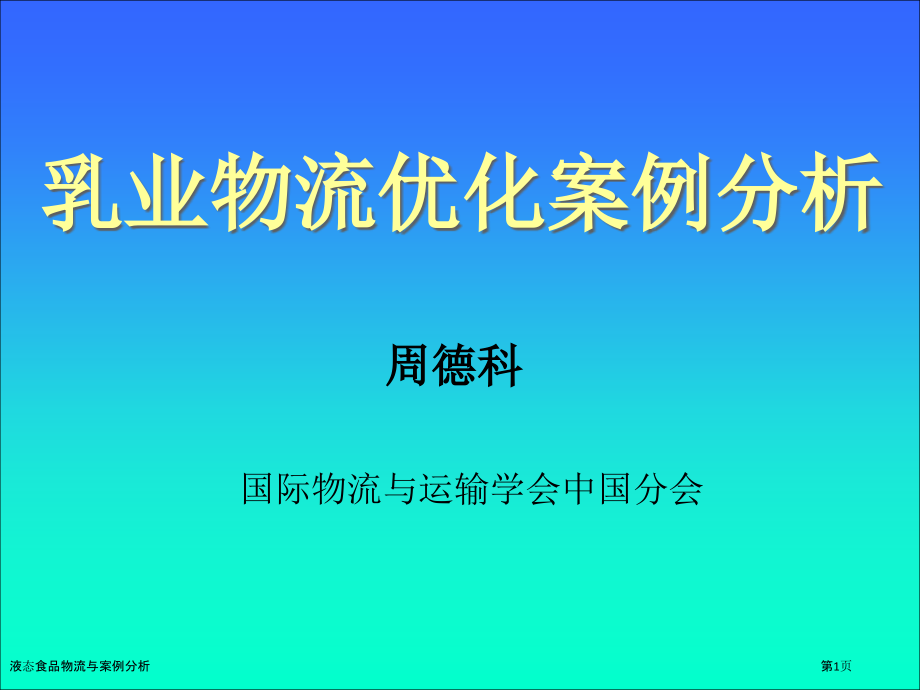 乳业物流优化案例分析

周德科

国际物流与运输学会中国分会

液态食品物流与案例分析

第1页